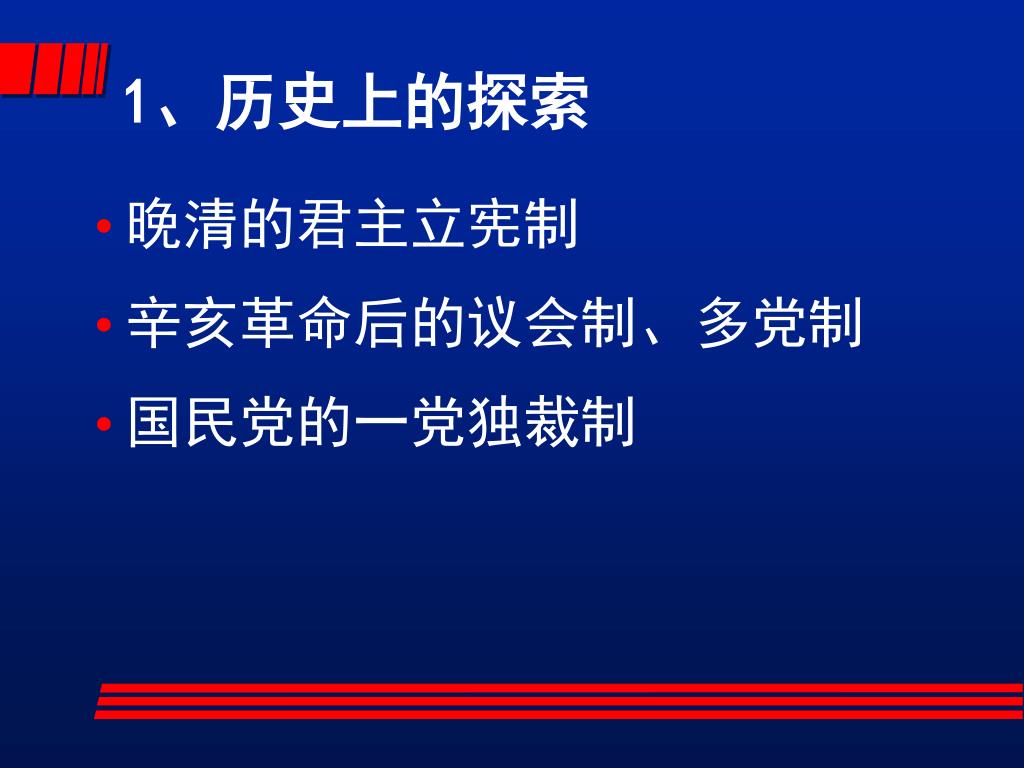 1、历史上的探索

• 晚清的君主立宪制

• 辛亥革命后的议会制、多党制

• 国民党的一党独裁制